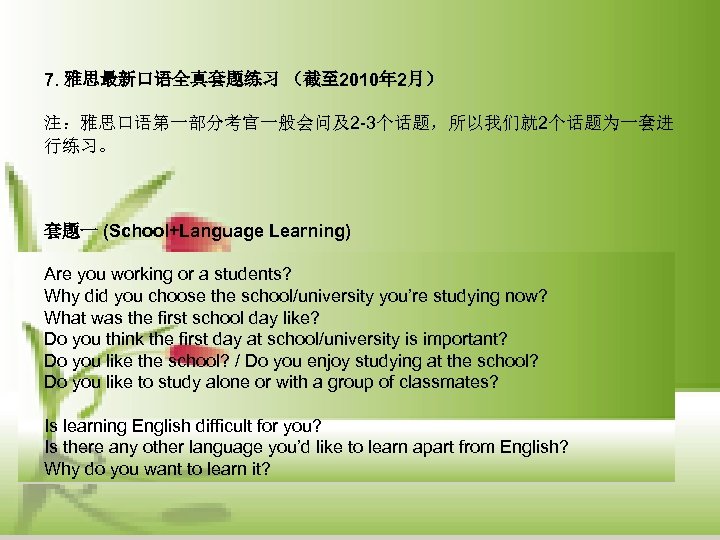 7. 雅思最新口语全真套题练习 （截至2010年2月）

注：雅思口语第一部分考官一般会问及2-3个话题，所以我们就2个话题为一套进行练习。

套题一 (School+Language Learning)

Are you working or a students?
Why did you choose the school/university you're studying now?
What was the first school day like?
Do you think the first day at school/university is important?
Do you like the school? / Do you enjoy studying at the school?
Do you like to study alone or with a group of classmates?

Is learning English difficult for you?
Is there any other language you'd like to learn apart from English?
Why do you want to learn it?